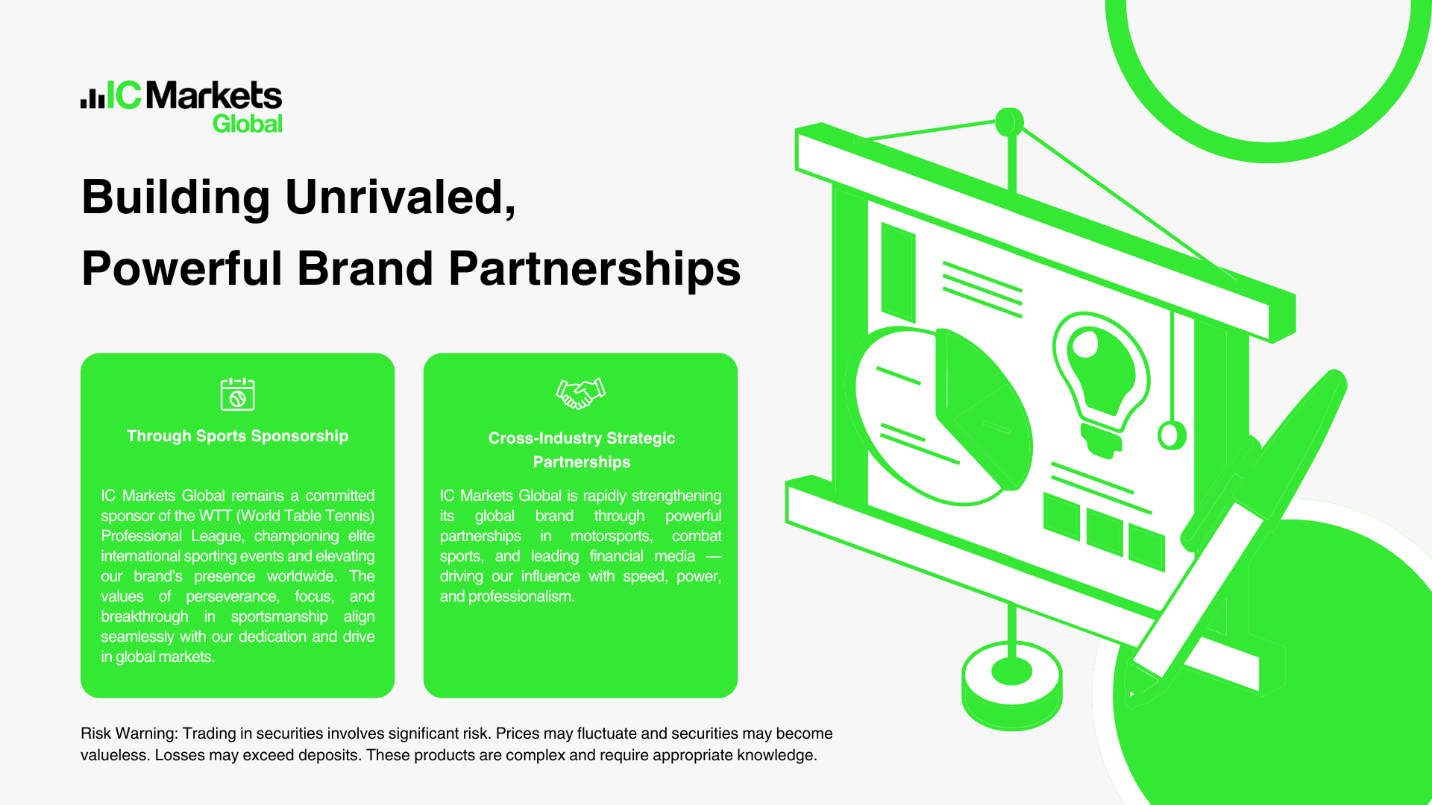 IC Markets Global

Building Unrivaled, Powerful Brand Partnerships

Through Sports Sponsorship

IC Markets Global remains a committed sponsor of the WTT (World Table Tennis) Professional League, championing elite international sporting events and elevating our brand's presence worldwide. The values of perseverance, focus, and breakthrough in sportsmanship align seamlessly with our dedication and drive in global markets.

Cross-Industry Strategic Partnerships

IC Markets Global is rapidly strengthening its global brand through powerful partnerships in motorsports, combat sports, and leading financial media — driving our influence with speed, power, and professionalism.

Risk Warning: Trading in securities involves significant risk. Prices may fluctuate and securities may become valueless. Losses may exceed deposits. These products are complex and require appropriate knowledge.